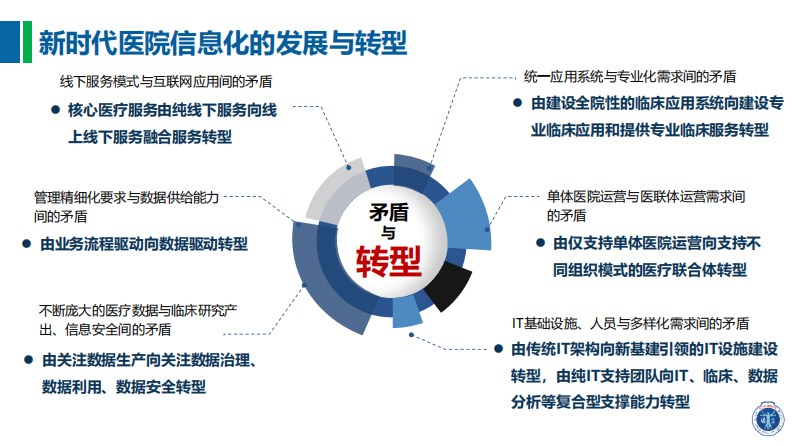 新时代医院信息化的发展与转型

线下服务模式与互联网应用间的矛盾

● 核心医疗服务由纯线下服务向线上线下服务融合服务转型

管理精细化要求与数据供给能力间的矛盾

● 由业务流程驱动向数据驱动转型

不断庞大的医疗数据与临床研究产出、信息安全间的矛盾

● 由关注数据生产向关注数据治理、数据利用、数据安全转型

矛盾
与
转型

统一应用系统与专业化需求间的矛盾

● 由建设全院性的临床应用系统向建设专业临床应用和提供专业临床服务转型

单体医院运营与医联体运营需求间的矛盾

● 由仅支持单体医院运营向支持不同组织模式的医疗联合体转型

IT基础设施、人员与多样化需求间的矛盾

● 由传统IT架构向新基建引领的IT设施建设转型，由纯IT支持团队向IT、临床、数据分析等复合型支撑能力转型